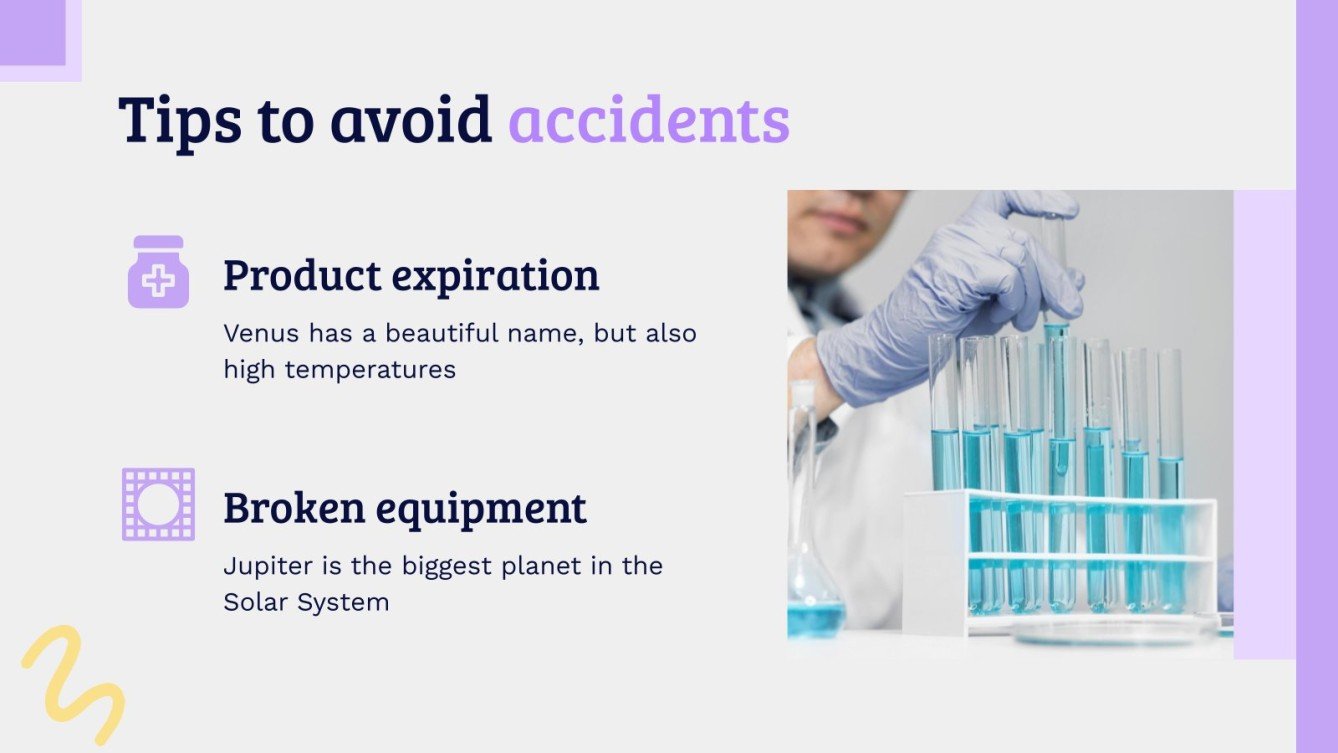 Tips to avoid accidents

Product expiration

Venus has a beautiful name, but also high temperatures

Broken equipment

Jupiter is the biggest planet in the Solar System